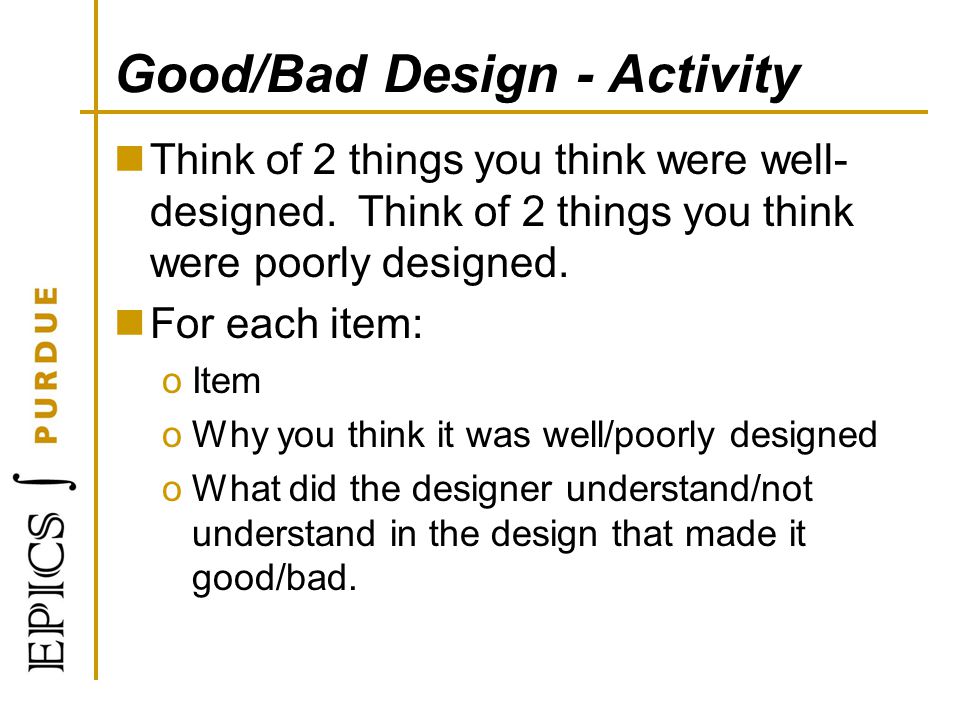 Good/Bad Design - Activity

Think of 2 things you think were well-designed. Think of 2 things you think were poorly designed.

For each item:

o Item

o Why you think it was well/poorly designed

o What did the designer understand/not understand in the design that made it good/bad.

EPICS ∫ PURDUE